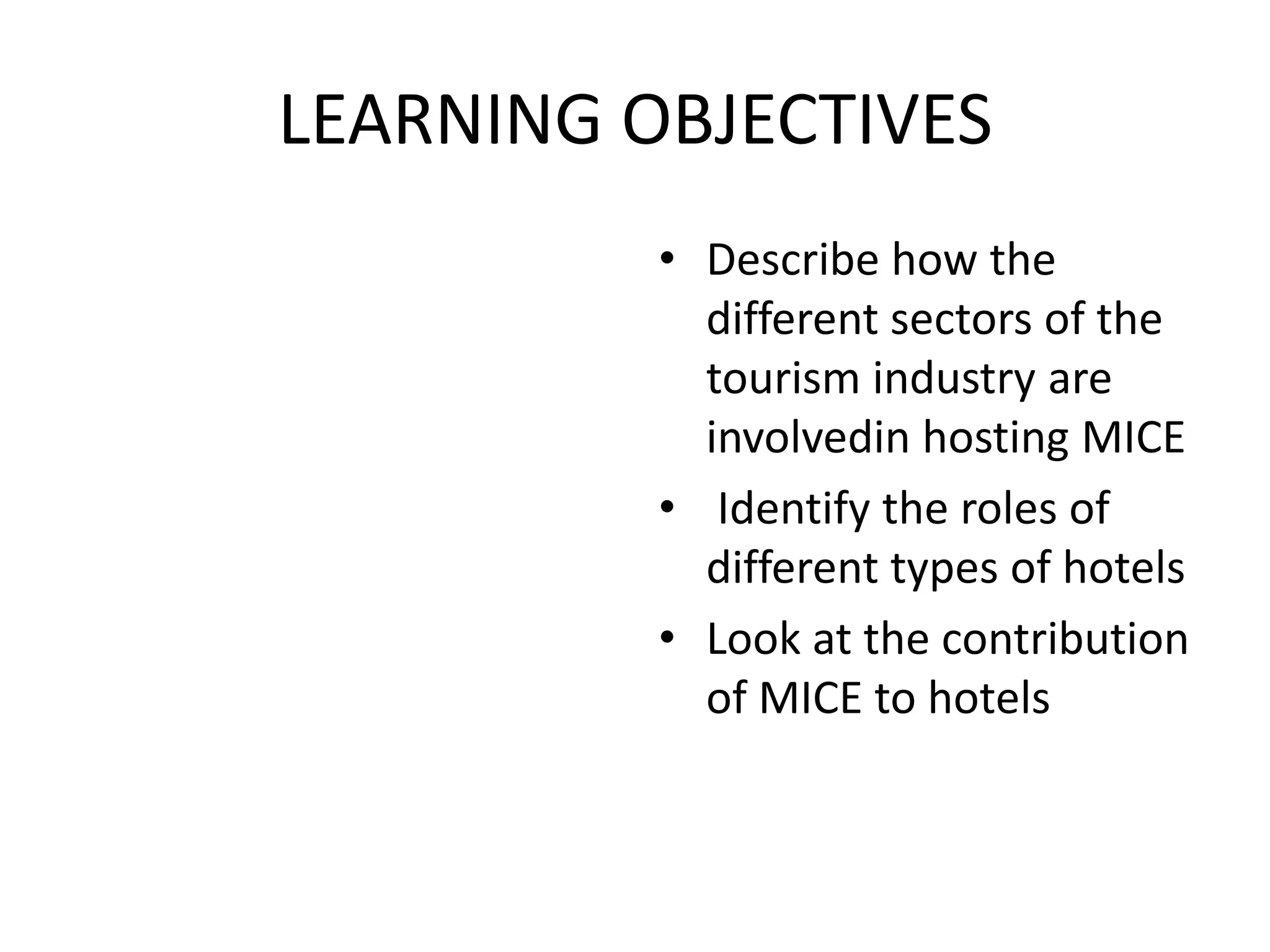 LEARNING OBJECTIVES

• Describe how the different sectors of the tourism industry are involvedin hosting MICE
• Identify the roles of different types of hotels
• Look at the contribution of MICE to hotels